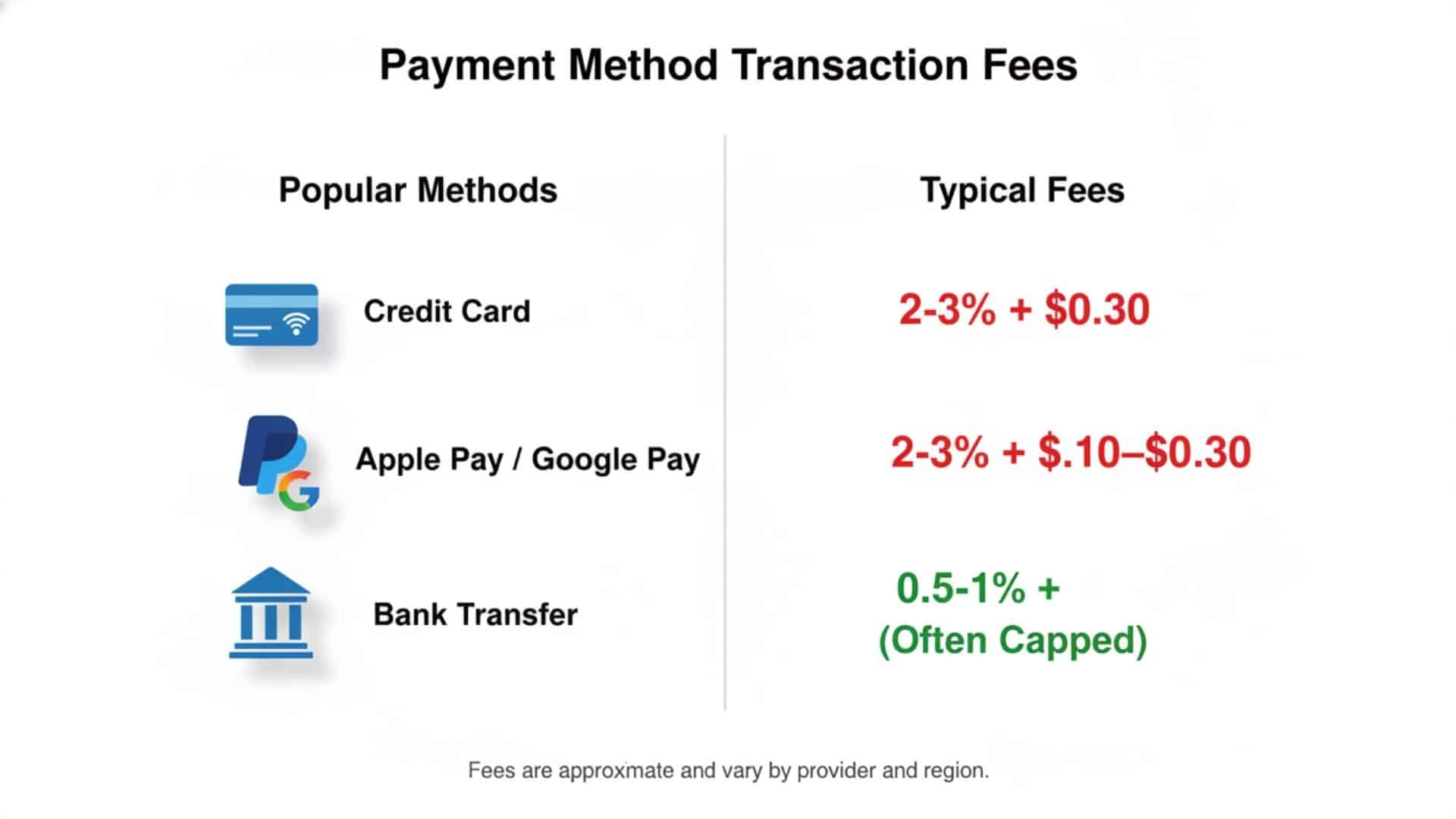 Payment Method Transaction Fees

| Popular Methods | Typical Fees |
|---|---|
| Credit Card | 2-3% + \$0.30 |
| Apple Pay / Google Pay | 2-3% + \$.10–\$0.30 |
| Bank Transfer | 0.5-1% + (Often Capped) |

Fees are approxmate and vary by provider and region.